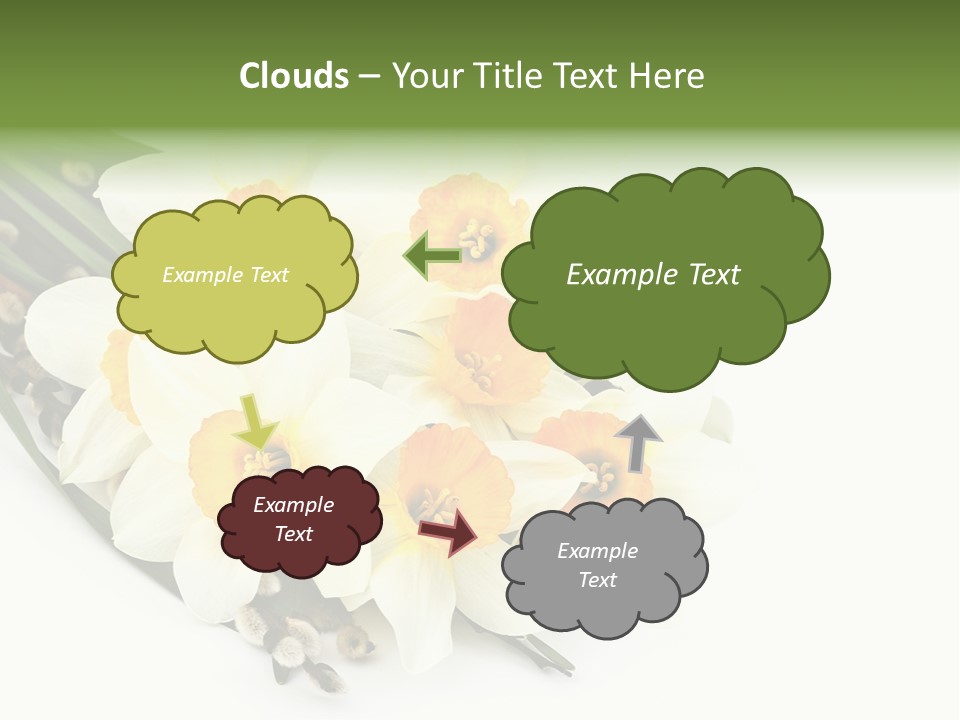 Clouds – Your Title Text Here

Example Text

Example Text

Example Text

Example Text